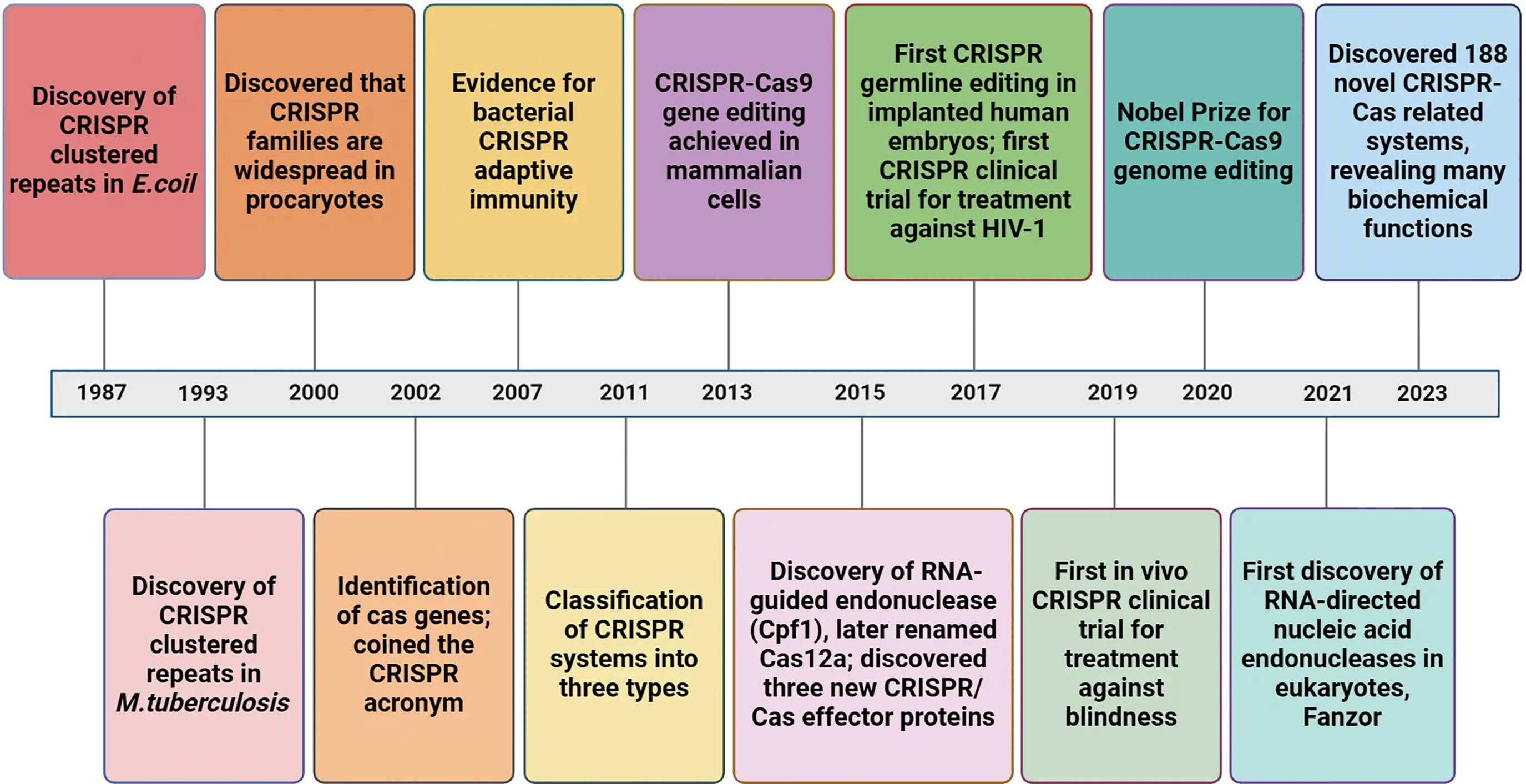 Discovery of CRISPR clustered repeats in E.coil

Discovered that CRISPR families are widespread in procaryotes

Evidence for bacterial CRISPR adaptive immunity

CRISPR-Cas9 gene editing achieved in mammalian cells

First CRISPR germline editing in implanted human embryos; first CRISPR clinical trial for treatment against HIV-1

Nobel Prize for CRISPR-Cas9 genome editing

Discovered 188 novel CRISPR-Cas related systems, revealing many biochemical functions

1987 1993 2000 2002 2007 2011 2013 2015 2017 2019 2020 2021 2023

Discovery of CRISPR clustered repeats in M.tuberculosis

Identification of cas genes; coined the CRISPR acronym

Classification of CRISPR systems into three types

Discovery of RNA-guided endonuclease (Cpf1), later renamed Cas12a; discovered three new CRISPR/Cas effector proteins

First in vivo CRISPR clinical trial for treatment against blindness

First discovery of RNA-directed nucleic acid endonucleases in eukaryotes, Fanzor